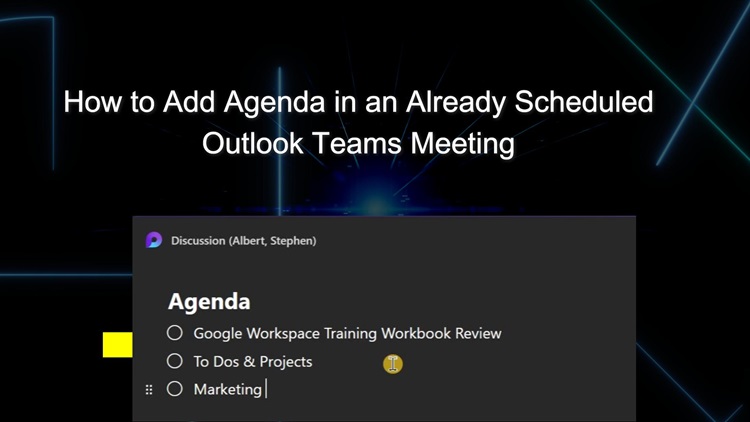 How to Add Agenda in an Already Scheduled Outlook Teams Meeting

Discussion (Albert, Stephen)

Agenda

Google Workspace Training Workbook Review

To Dos & Projects

Marketing